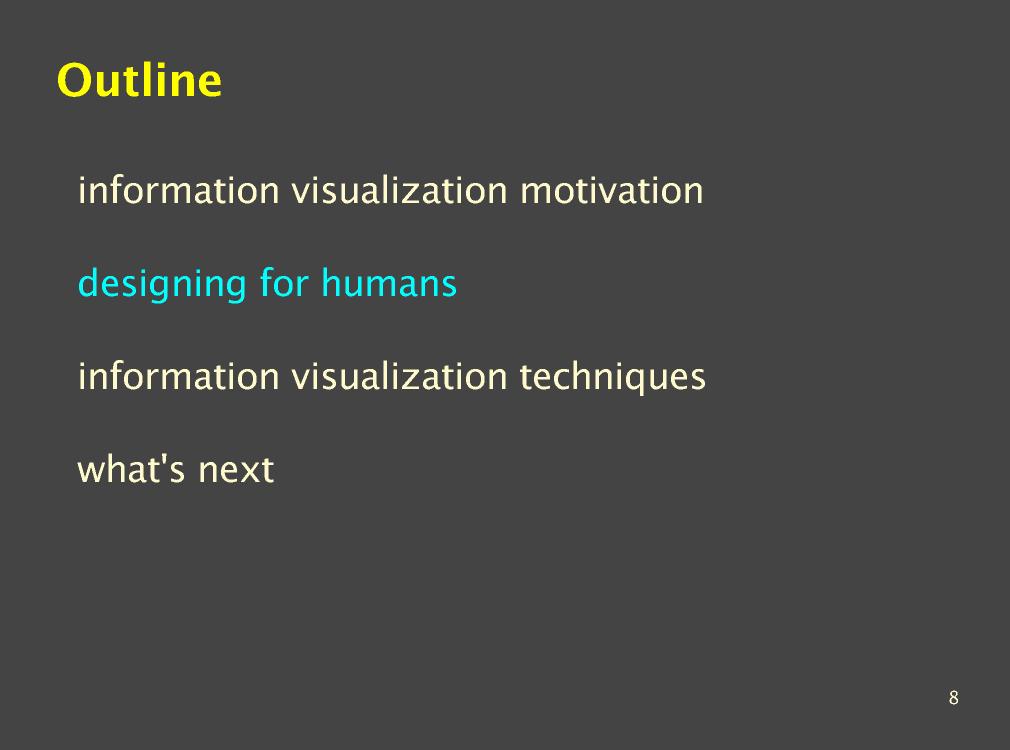 Outline

information visualization motivation

designing for humans

information visualization techniques

what's next

8